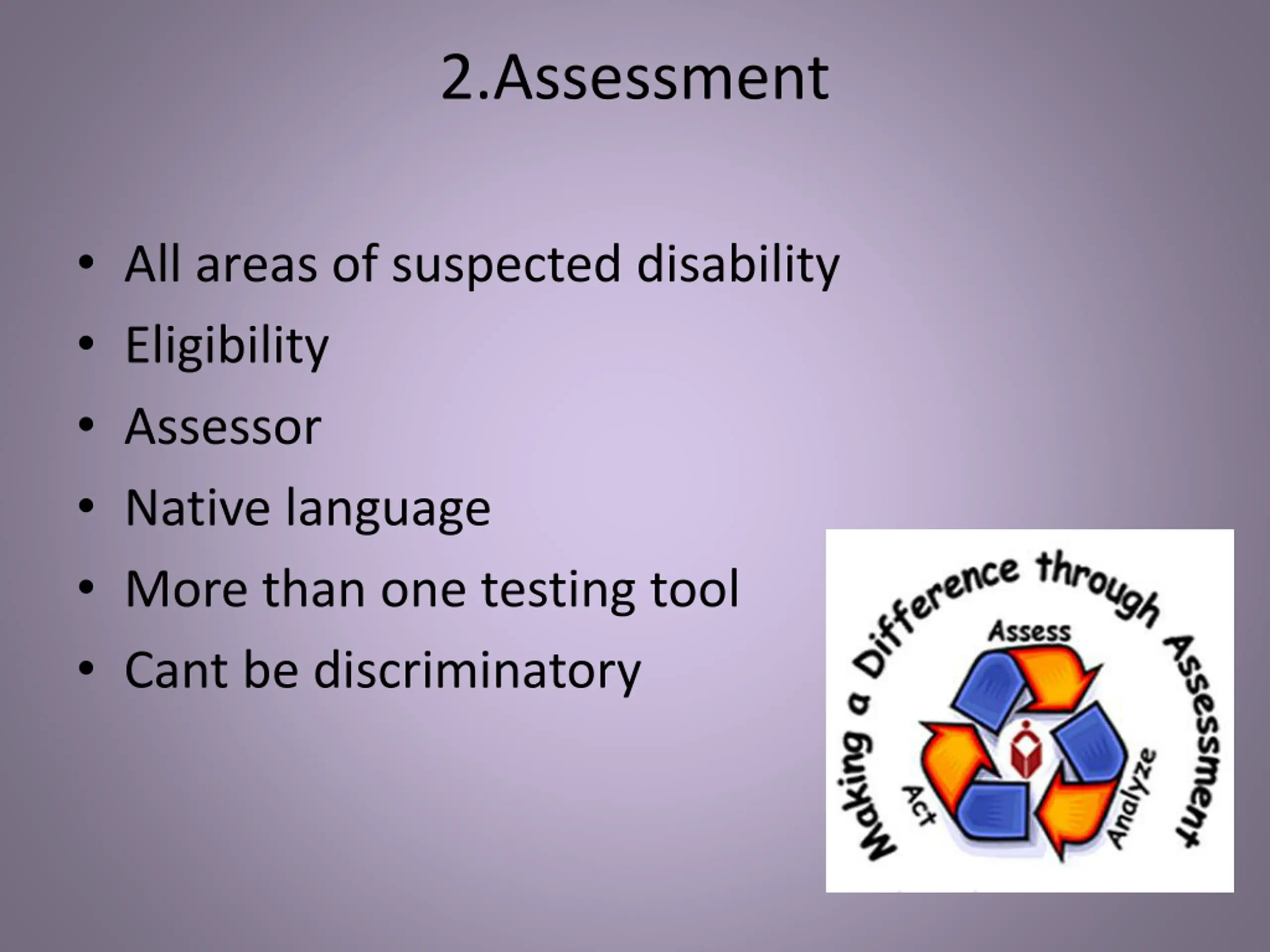 2.Assessment

• All areas of suspected disability
• Eligibility
• Assessor
• Native language
• More than one testing tool
• Cant be discriminatory

Making a Difference through Assessment

Assess
Analyze
Act